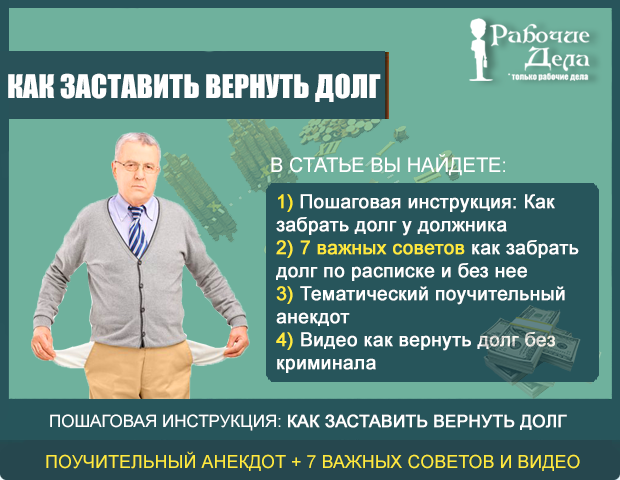 Рабочие Дела
* только рабочие дела

КАК ЗАСТАВИТЬ ВЕРНУТЬ ДОЛГ

В СТАТЬЕ ВЫ НАЙДЕТЕ:

1) Пошаговая инструкция: Как забрать долг у должника
2) 7 важных советов как забрать долг по расписке и без нее
3) Тематический поучительный анекдот
4) Видео как вернуть долг без криминала

ПОШАГОВАЯ ИНСТРУКЦИЯ: КАК ЗАСТАВИТЬ ВЕРНУТЬ ДОЛГ

ПОУЧИТЕЛЬНЫЙ АНЕКДОТ + 7 ВАЖНЫХ СОВЕТОВ И ВИДЕО